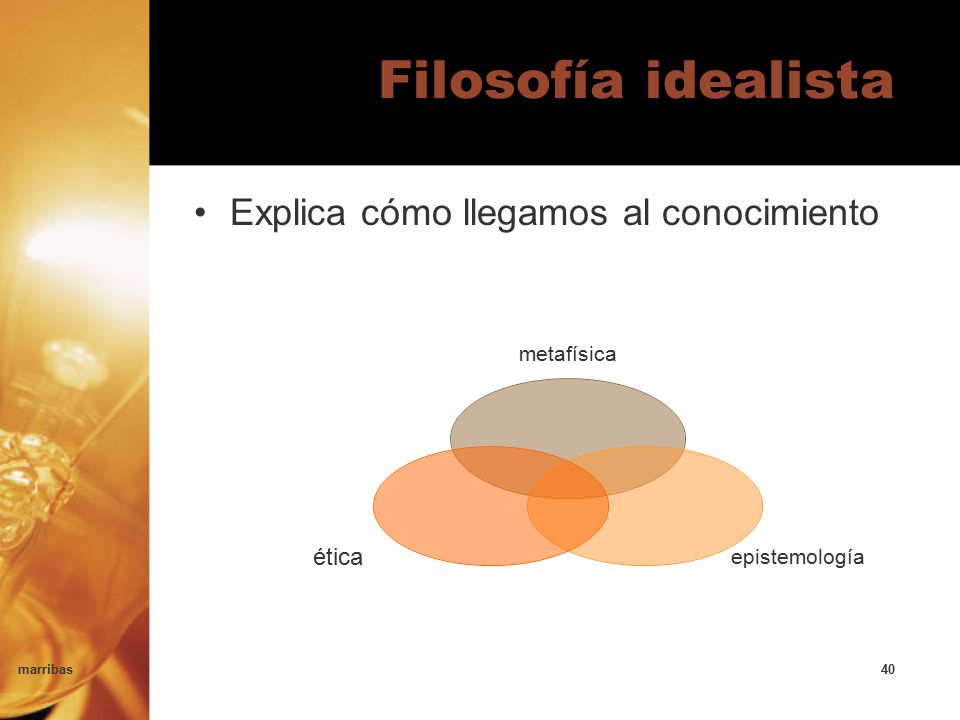 Filosofía idealista

• Explica cómo llegamos al conocimiento

metafísica

ética

epistemología

marribas

40